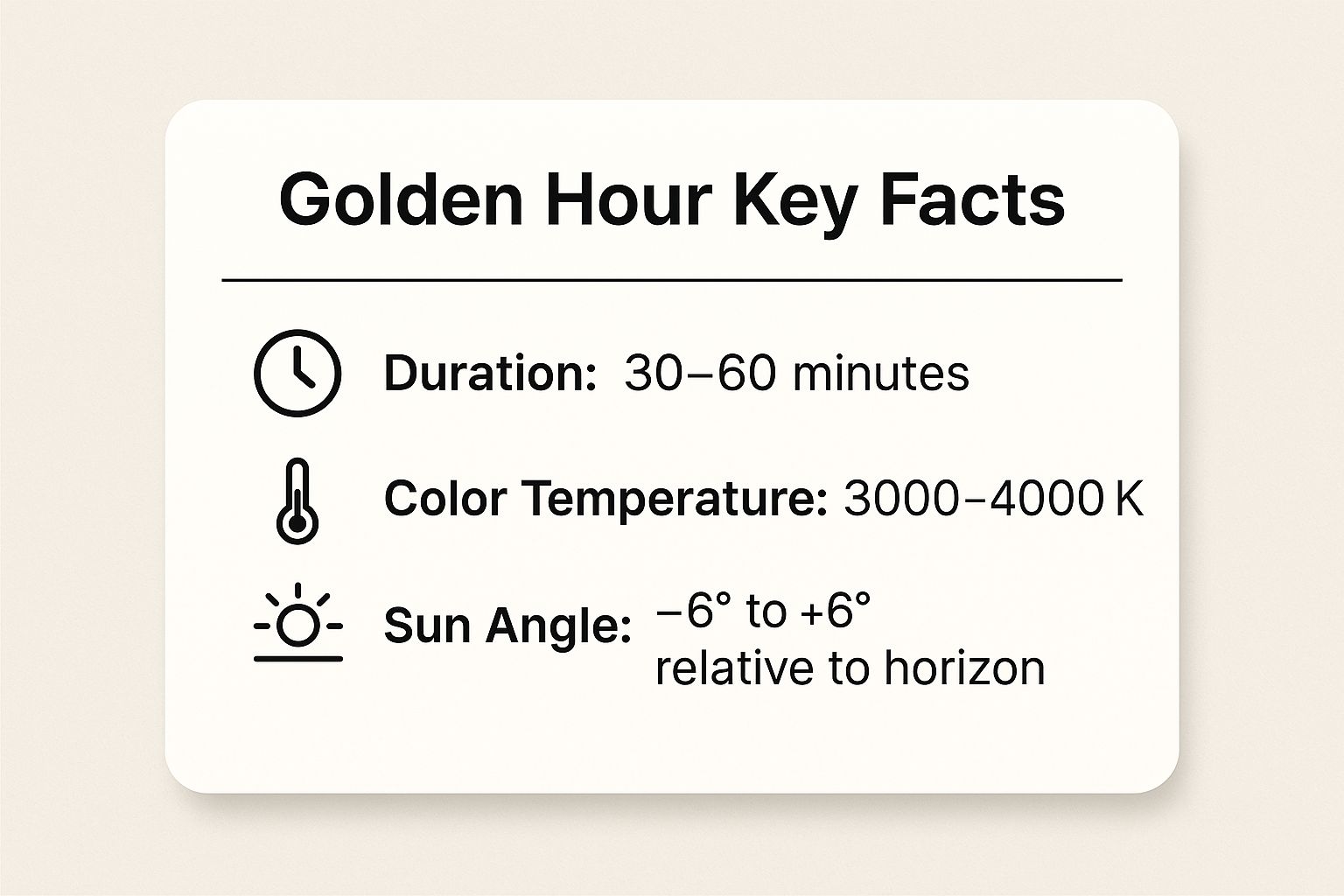 Golden Hour Key Facts

Duration: 30–60 minutes

Color Temperature: 3000–4000 K

Sun Angle: –6° to +6° relative to horizon